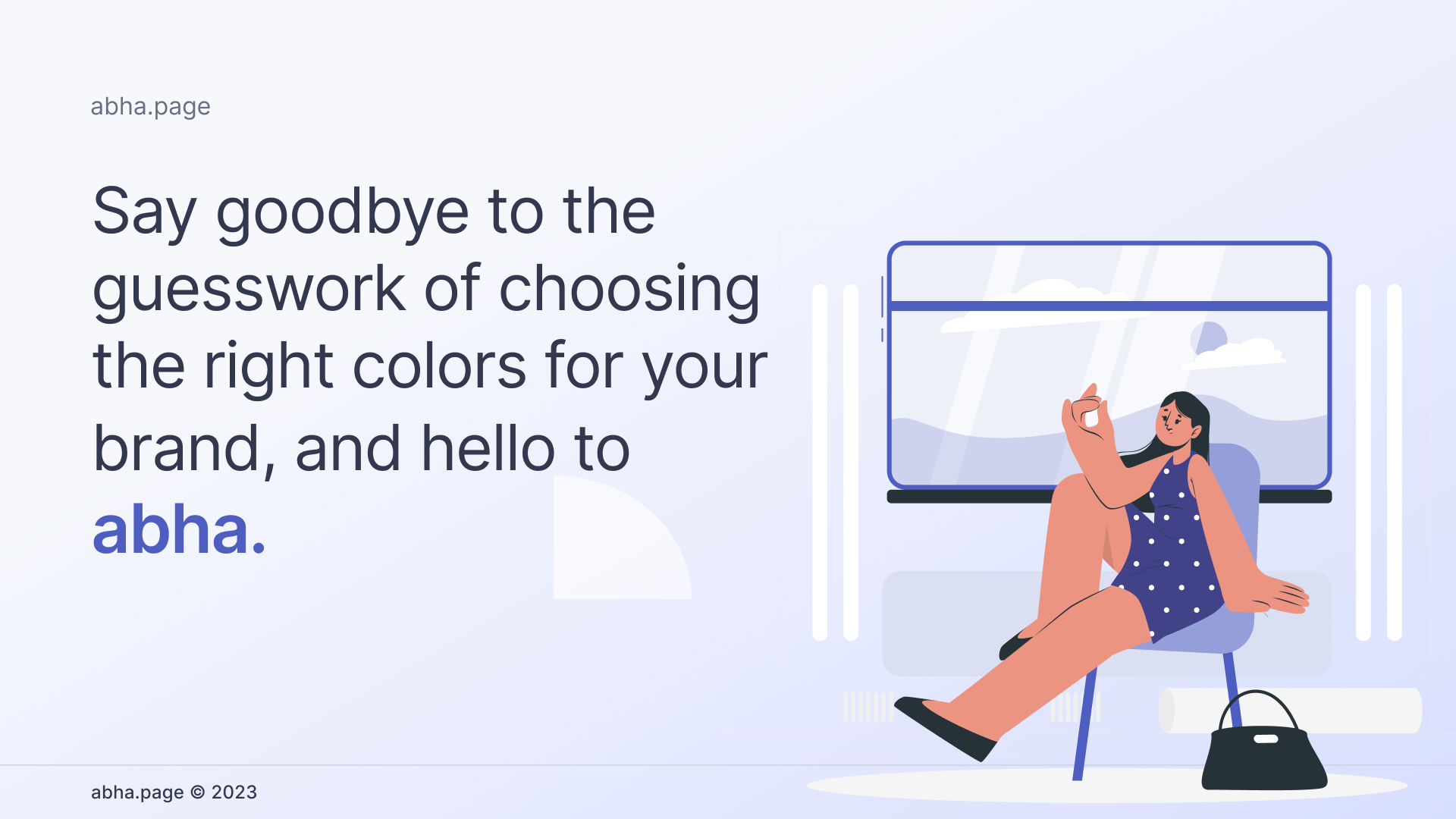 abha.page

Say goodbye to the guesswork of choosing the right colors for your brand, and hello to abha.

abha.page © 2023